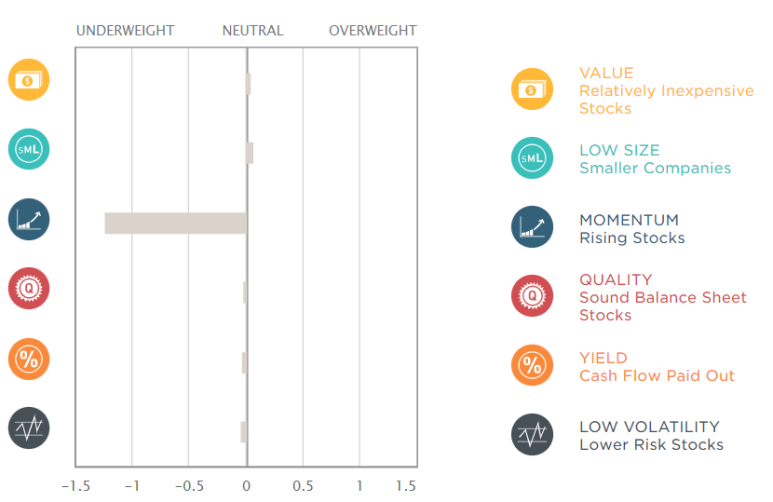 UNDERWEIGHT NEUTRAL OVERWEIGHT

$

SML

Q

%

−1.5 −1 −0.5 0 0.5 1 1.5

$

VALUE
Relatively Inexpensive Stocks

SML

LOW SIZE
Smaller Companies

MOMENTUM
Rising Stocks

Q

QUALITY
Sound Balance Sheet Stocks

%

YIELD
Cash Flow Paid Out

LOW VOLATILITY
Lower Risk Stocks